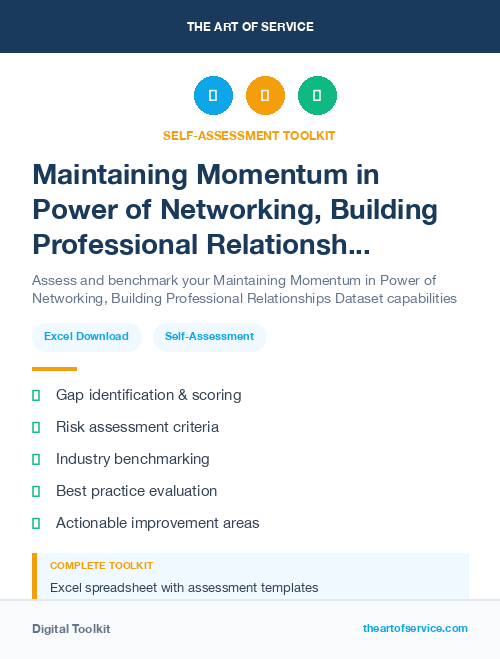 THE ART OF SERVICE

SELF-ASSESSMENT TOOLKIT

Maintaining Momentum in Power of Networking, Building Professional Relationsh...

Assess and benchmark your Maintaining Momentum in Power of Networking, Building Professional Relationships Dataset capabilities

Excel Download

Self-Assessment

Gap identification & scoring

Risk assessment criteria

Industry benchmarking

Best practice evaluation

Actionable improvement areas

COMPLETE TOOLKIT

Excel spreadsheet with assessment templates

Digital Toolkit

theartofservice.com